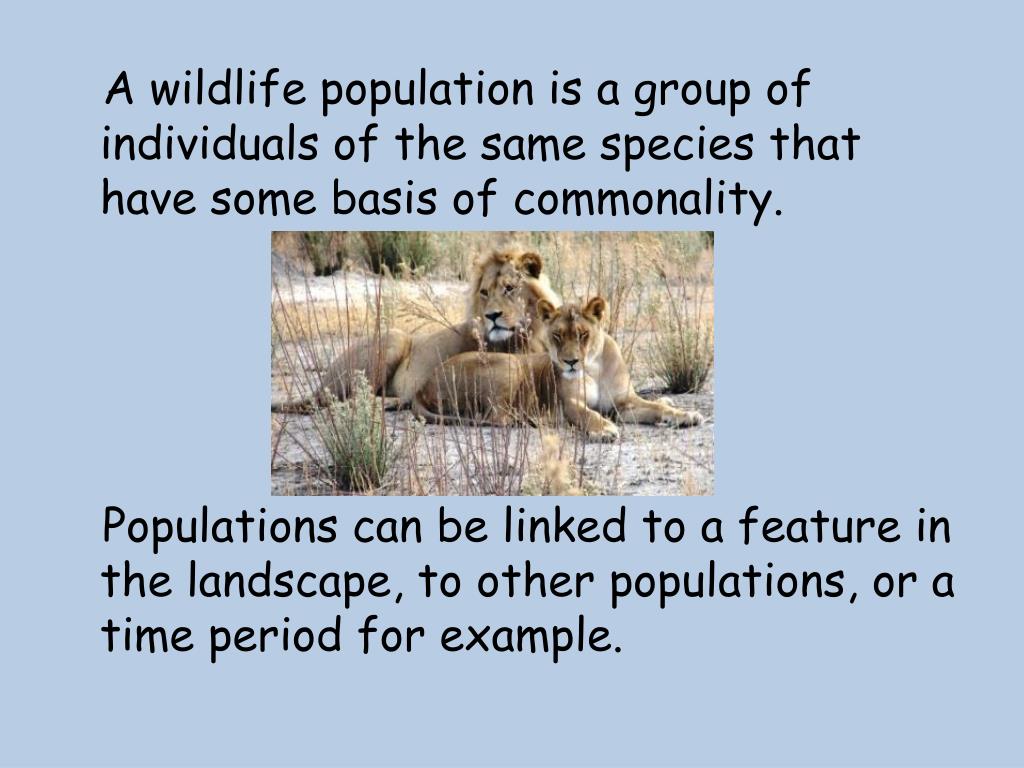 A wildlife population is a group of individuals of the same species that have some basis of commonality.

Populations can be linked to a feature in the landscape, to other populations, or a time period for example.